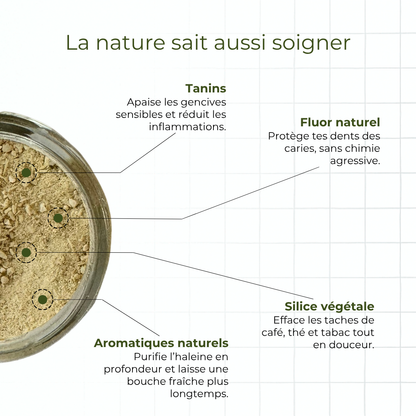 La nature sait aussi soigner

Tanins
Apaise les gencives sensibles et réduit les inflammations.

Fluor naturel
Protège tes dents des caries, sans chimie agressive.

Silice végétale
Efface les taches de café, thé et tabac tout en douceur.

Aromatiques naturels
Purifie l'haleine en profondeur et laisse une bouche fraîche plus longtemps.